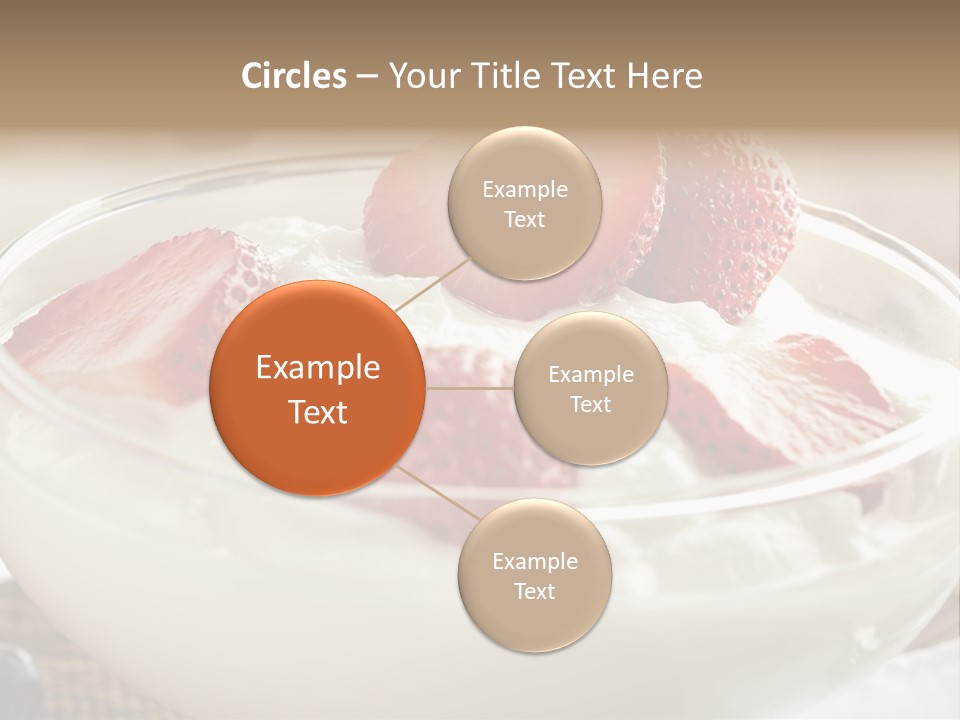 Circles – Your Title Text Here

Example Text

Example Text

Example Text

Example Text